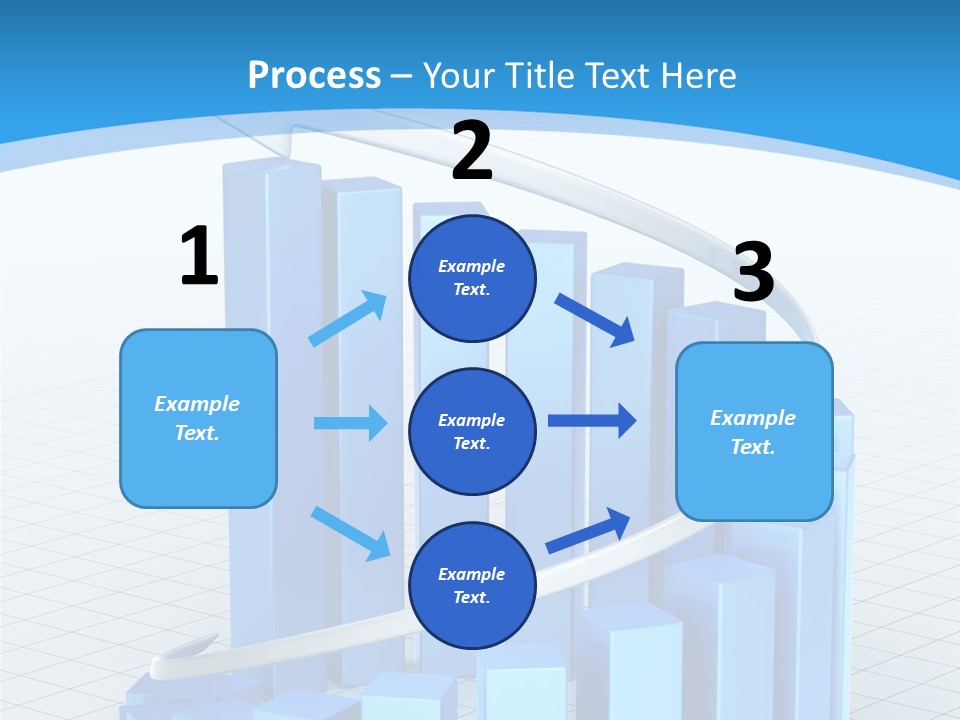 Process – Your Title Text Here

1

Example Text.

2

Example Text.

Example Text.

Example Text.

3

Example Text.